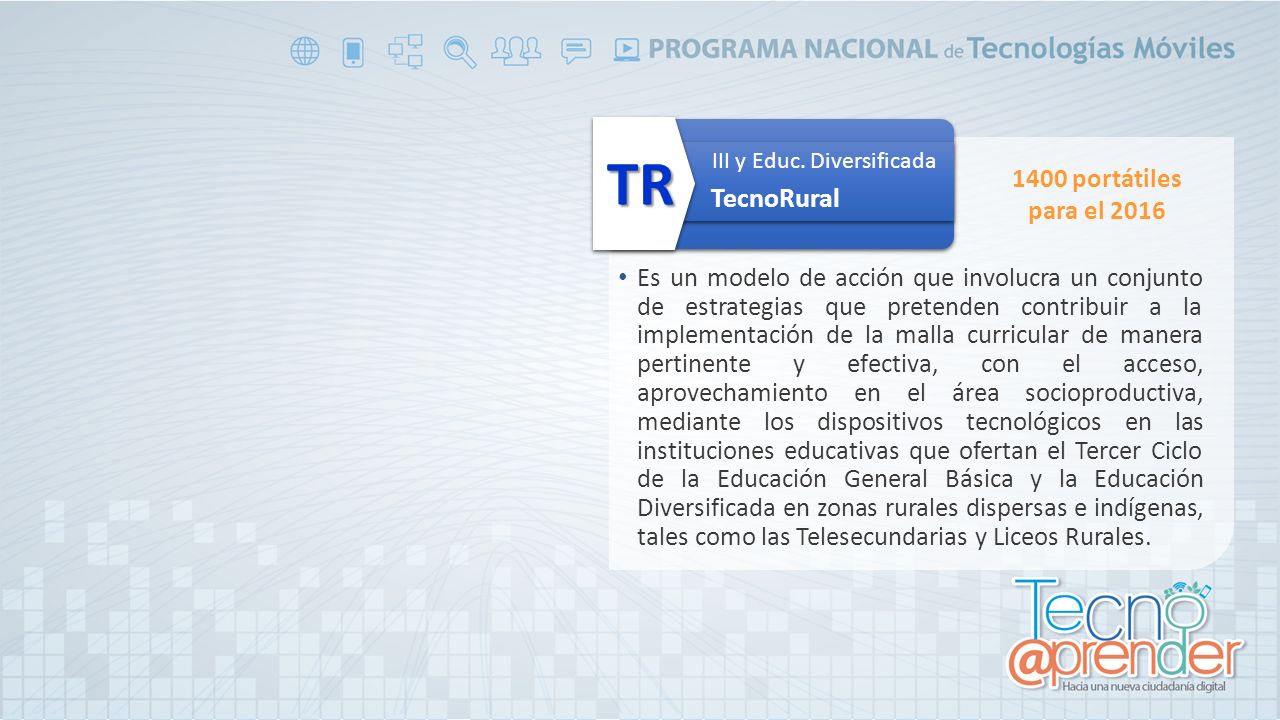 PROGRAMA NACIONAL de Tecnologías Móviles

TR

III y Educ. Diversificada

TecnoRural

1400 portátiles para el 2016

• Es un modelo de acción que involucra un conjunto de estrategias que pretenden contribuir a la implementación de la malla curricular de manera pertinente y efectiva, con el acceso, aprovechamiento en el área socioproductiva, mediante los dispositivos tecnológicos en las instituciones educativas que ofertan el Tercer Ciclo de la Educación General Básica y la Educación Diversificada en zonas rurales dispersas e indígenas, tales como las Telesecundarias y Liceos Rurales.

Tecno @prender

Hacia una nueva ciudadanía digital